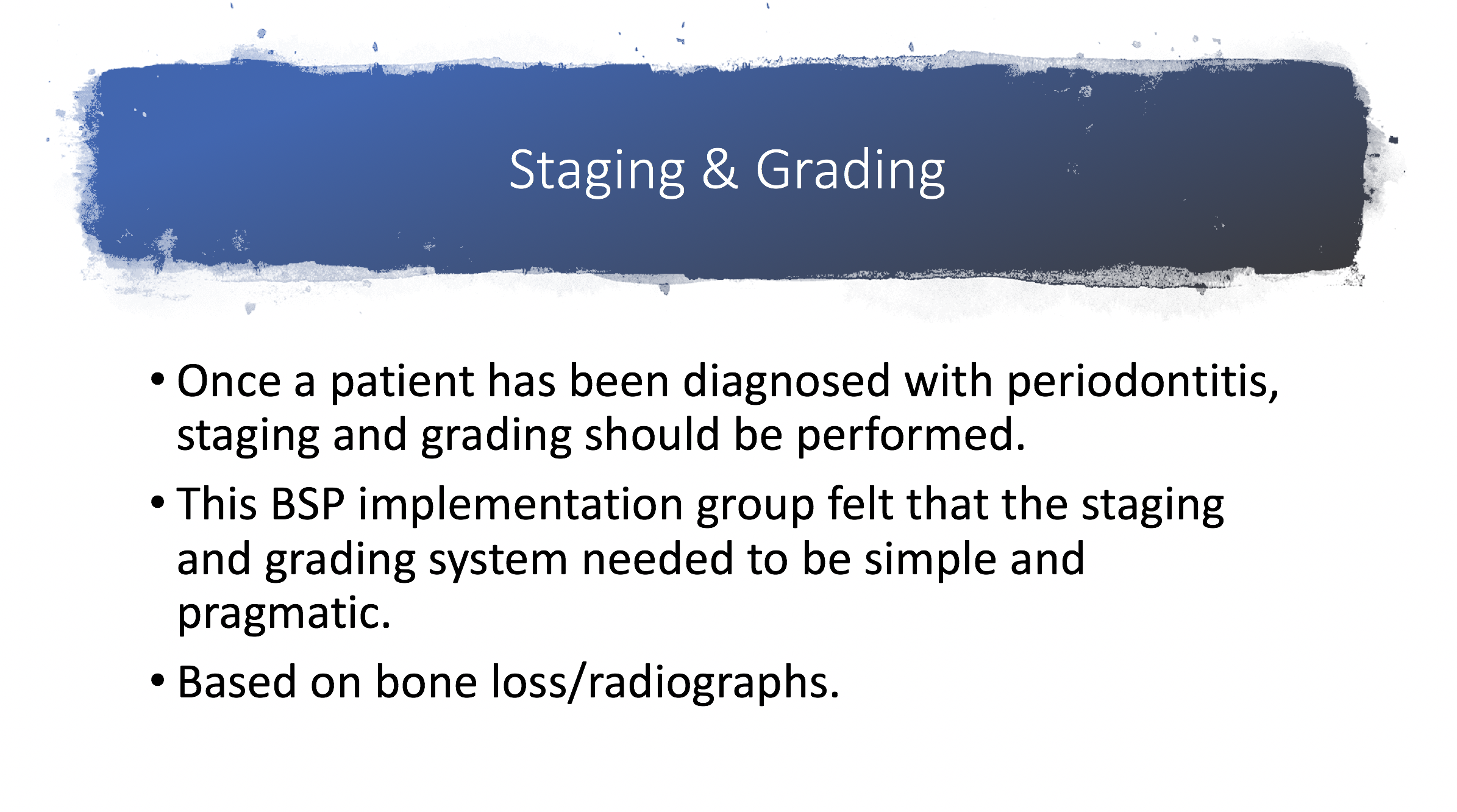 Staging & Grading

• Once a patient has been diagnosed with periodontitis, staging and grading should be performed.

• This BSP implementation group felt that the staging and grading system needed to be simple and pragmatic.

• Based on bone loss/radiographs.